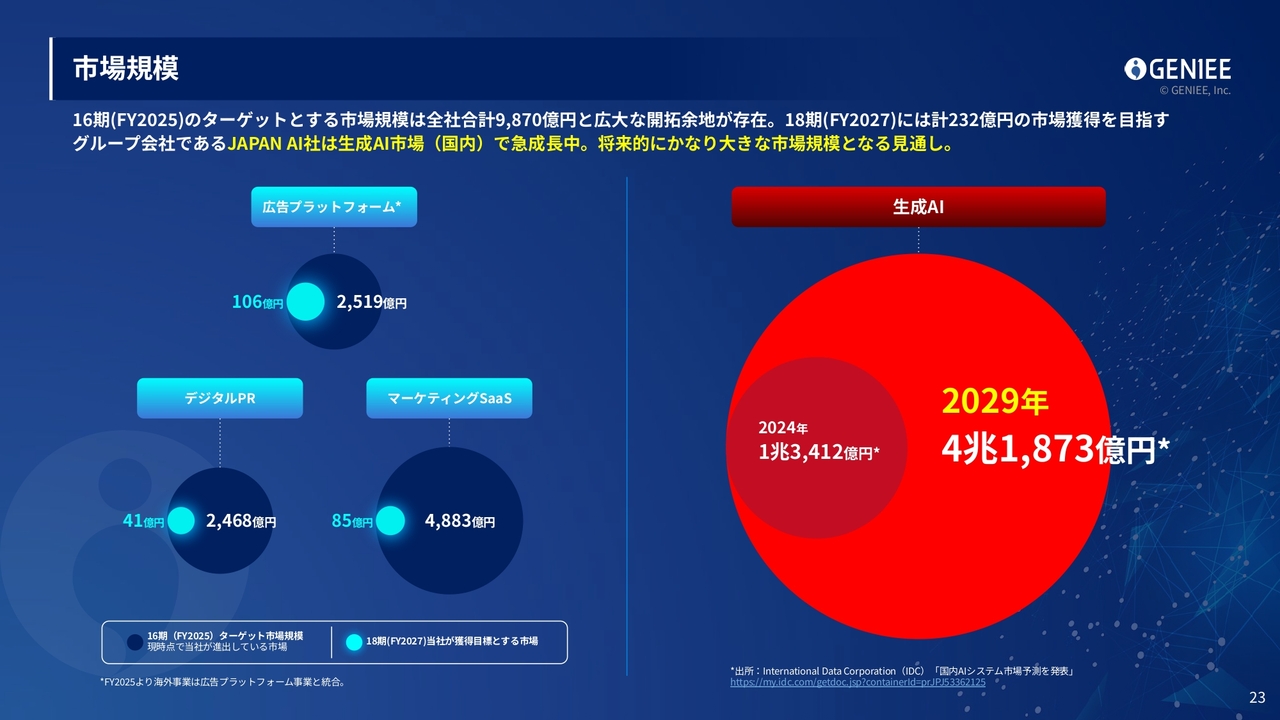 市場規模

GENIEE
© GENIEE, Inc.

16期(FY2025)のターゲットとする市場規模は全社合計9,870億円と広大な開拓余地が存在。18期(FY2027)には計232億円の市場獲得を目指す
グループ会社であるJAPAN AI社は生成AI市場（国内）で急成長中。将来的にかなり大きな市場規模となる見通し。

広告プラットフォーム*

106億円 2,519億円

デジタルPR

41億円 2,468億円

マーケティングSaaS

85億円 4,883億円

16期（FY2025）ターゲット市場規模
現時点で当社が進出している市場

18期(FY2027)当社が獲得目標とする市場

*FY2025より海外事業は広告プラットフォーム事業と統合。

生成AI

2024年
1兆3,412億円*

2029年
4兆1,873億円*

*出所：International Data Corporation（IDC）「国内AIシステム市場予測を発表」
https://my.idc.com/getdoc.jsp?containerId=prJPJ53362125

23